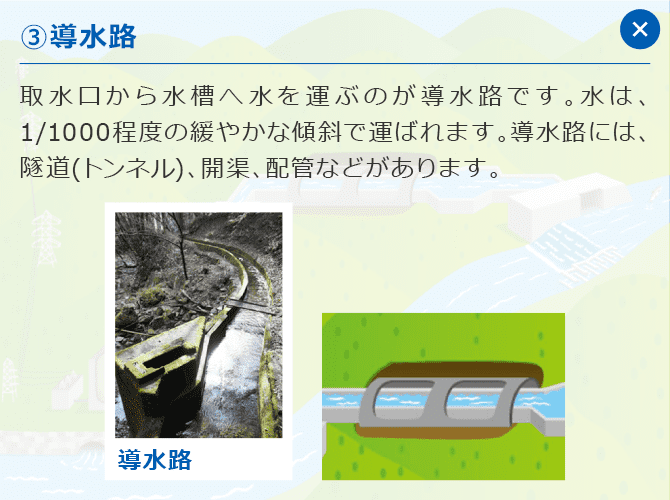 ③導水路

×

取水口から水槽へ水を運ぶのが導水路です。水は、1/1000程度の緩やかな傾斜で運ばれます。導水路には、隧道(トンネル)、開渠、配管などがあります。

導水路